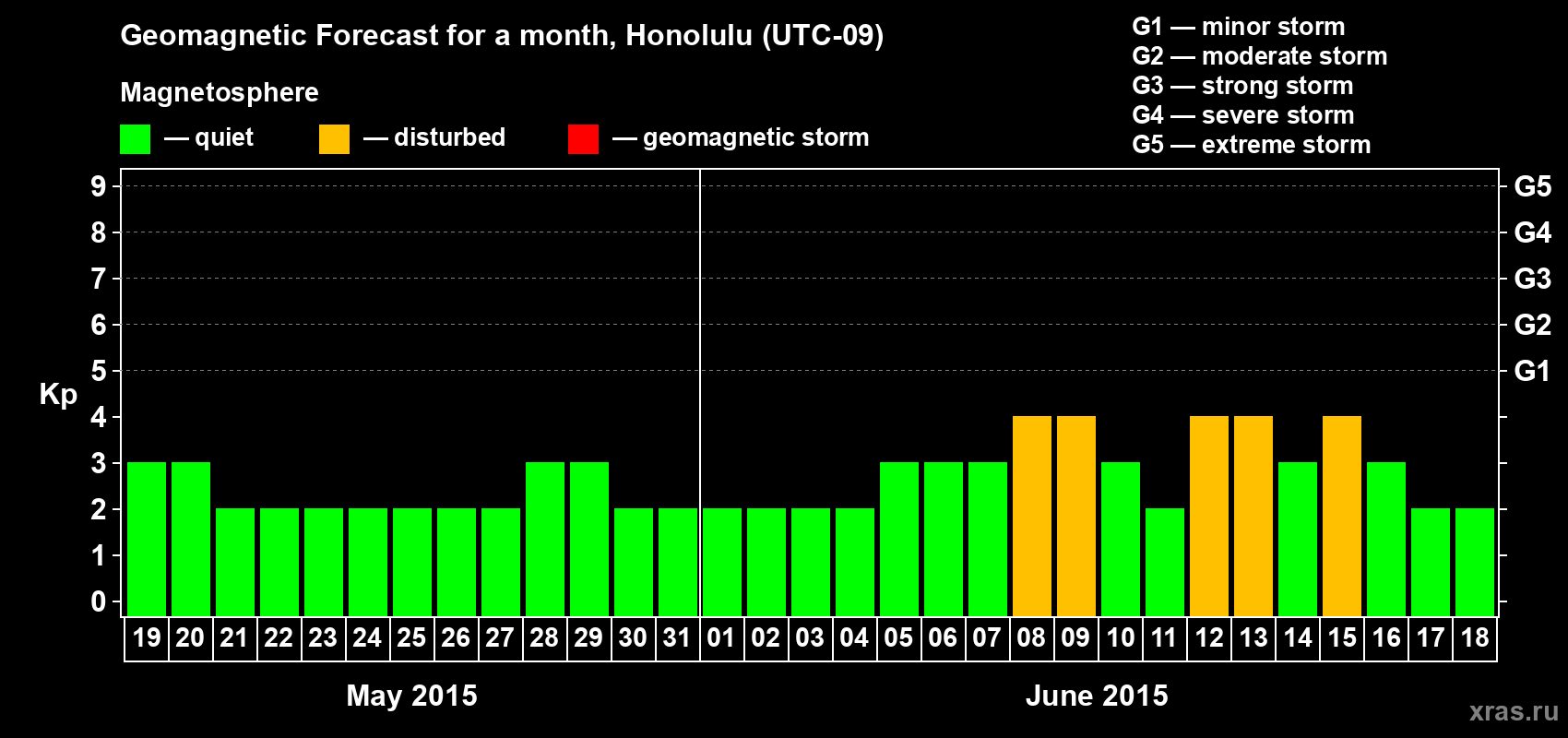 Geomagnetic Forecast for a month, Honolulu (UTC-09)

Magnetosphere

— quiet — disturbed — geomagnetic storm

G1 — minor storm
G2 — moderate storm
G3 — strong storm
G4 — severe storm
G5 — extreme storm

Kp

9
8
7
6
5
4
3
2
1
0

G5
G4
G3
G2
G1

19 20 21 22 23 24 25 26 27 28 29 30 31 01 02 03 04 05 06 07 08 09 10 11 12 13 14 15 16 17 18

May 2015

June 2015

xras.ru